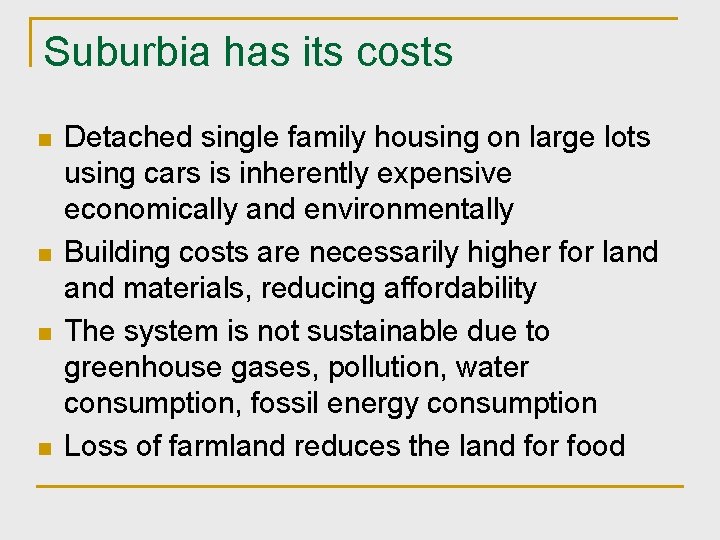 Suburbia has its costs

- Detached single family housing on large lots using cars is inherently expensive economically and environmentally
- Building costs are necessarily higher for land and materials, reducing affordability
- The system is not sustainable due to greenhouse gases, pollution, water consumption, fossil energy consumption
- Loss of farmland reduces the land for food